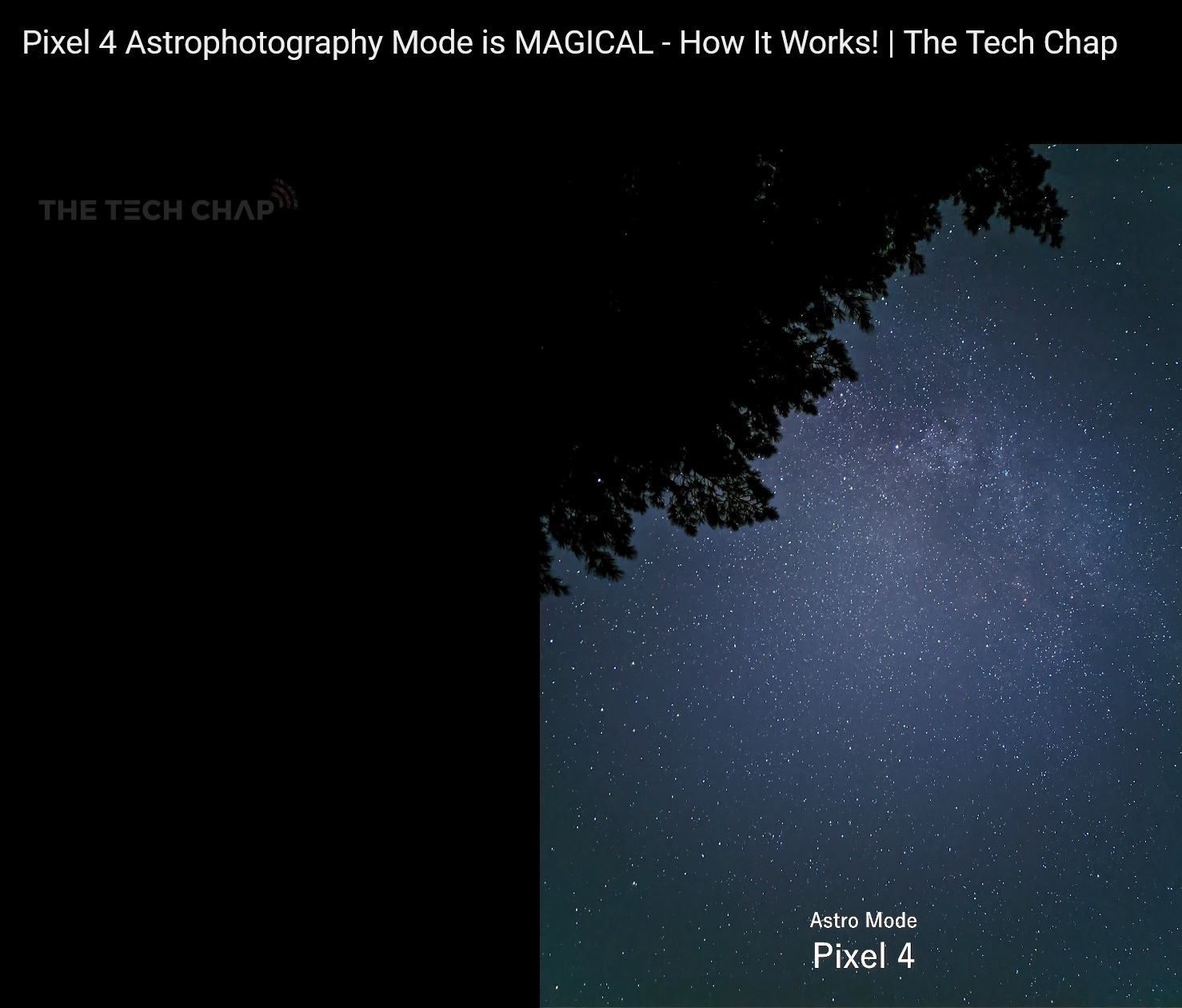 Pixel 4 Astrophotography Mode is MAGICAL - How It Works! | The Tech Chap

THE TECH CHAP

Astro Mode
Pixel 4